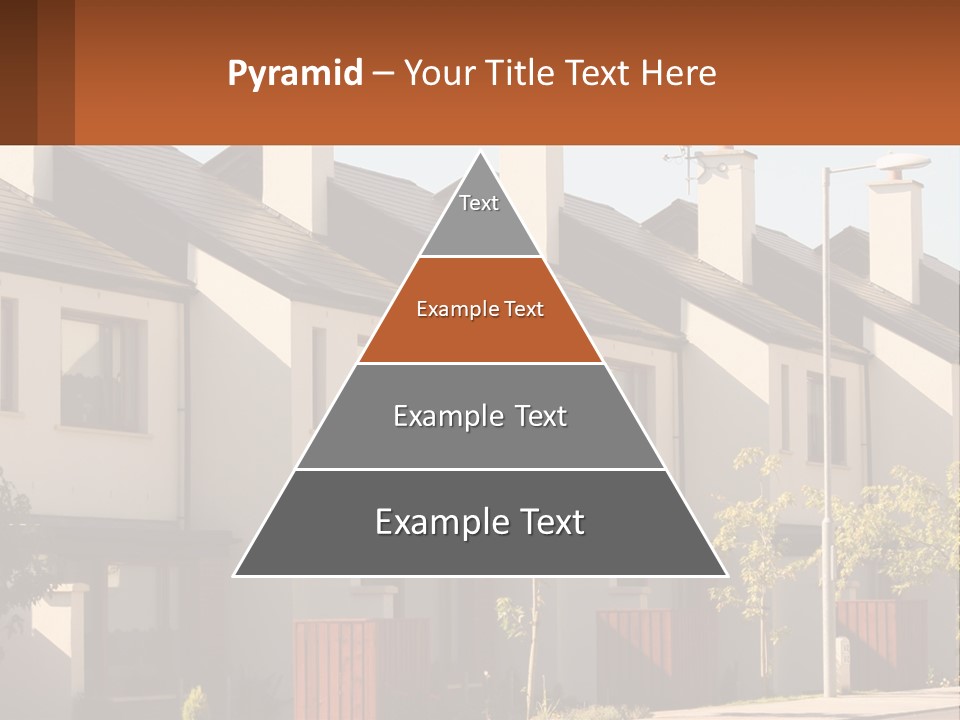 Pyramid – Your Title Text Here

Text

Example Text

Example Text

Example Text